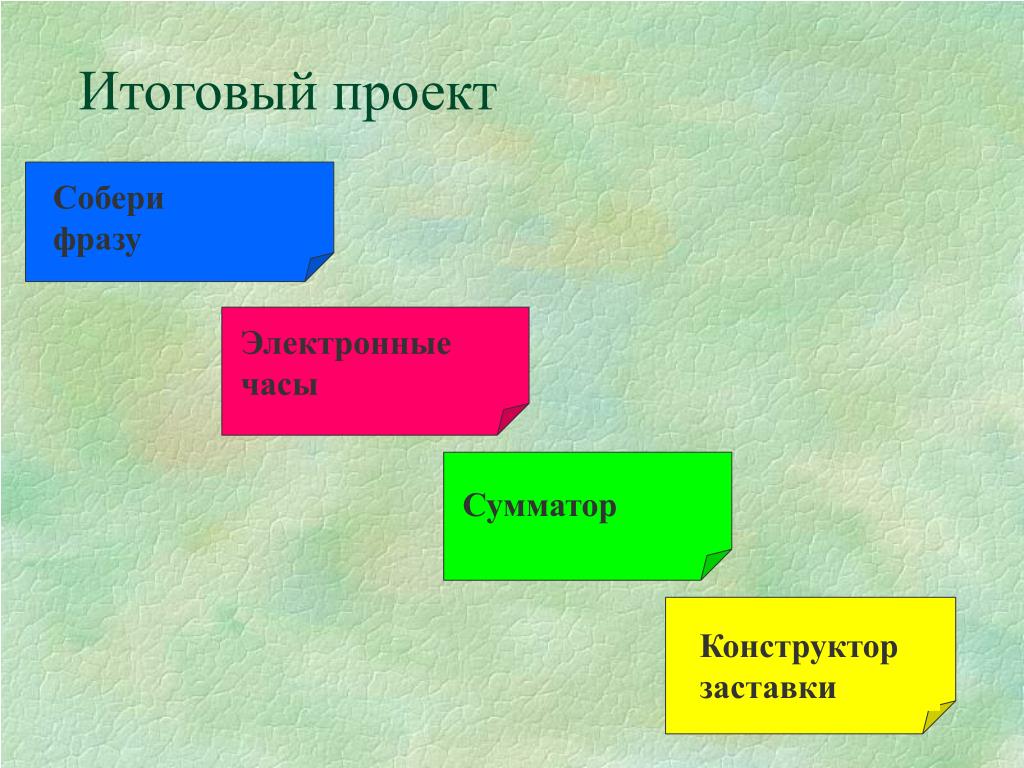 Итоговый проект

Собери фразу

Электронные часы

Сумматор

Конструктор заставки